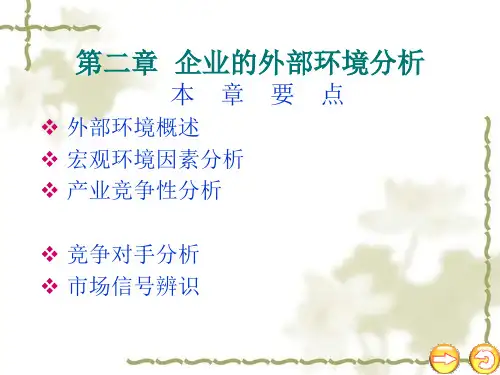 第二章 企业的外部环境分析
本 章 要 点

❖ 外部环境概述
❖ 宏观环境因素分析
❖ 产业竞争性分析

❖ 竞争对手分析
❖ 市场信号辨识